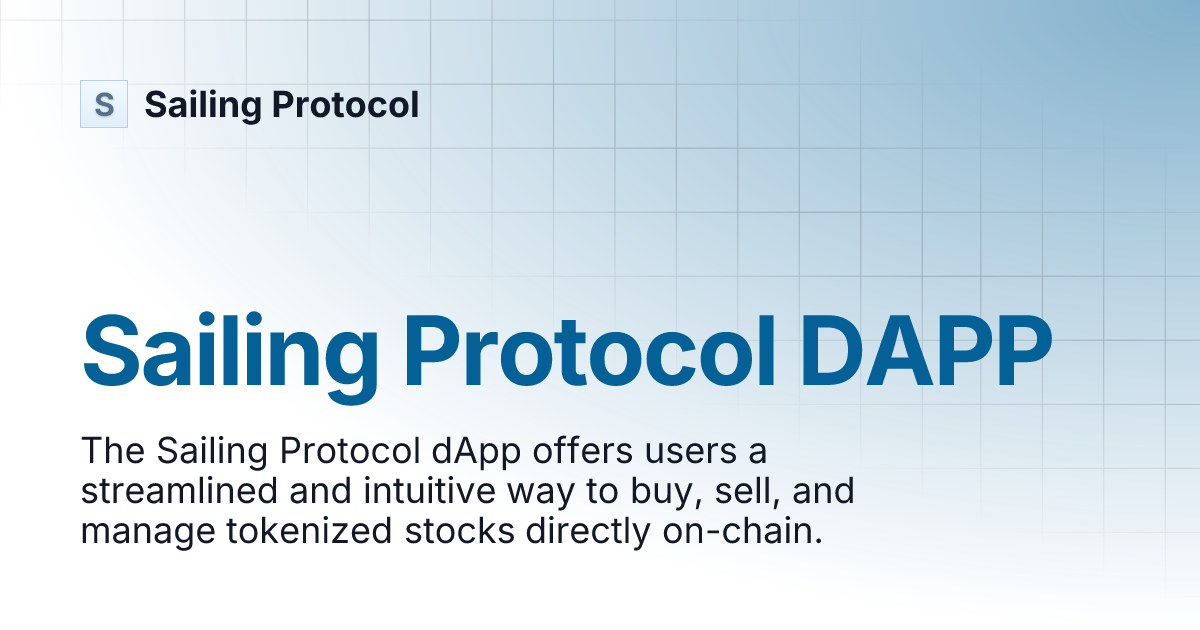 S Sailing Protocol

Sailing Protocol DAPP

The Sailing Protocol dApp offers users a streamlined and intuitive way to buy, sell, and manage tokenized stocks directly on-chain.